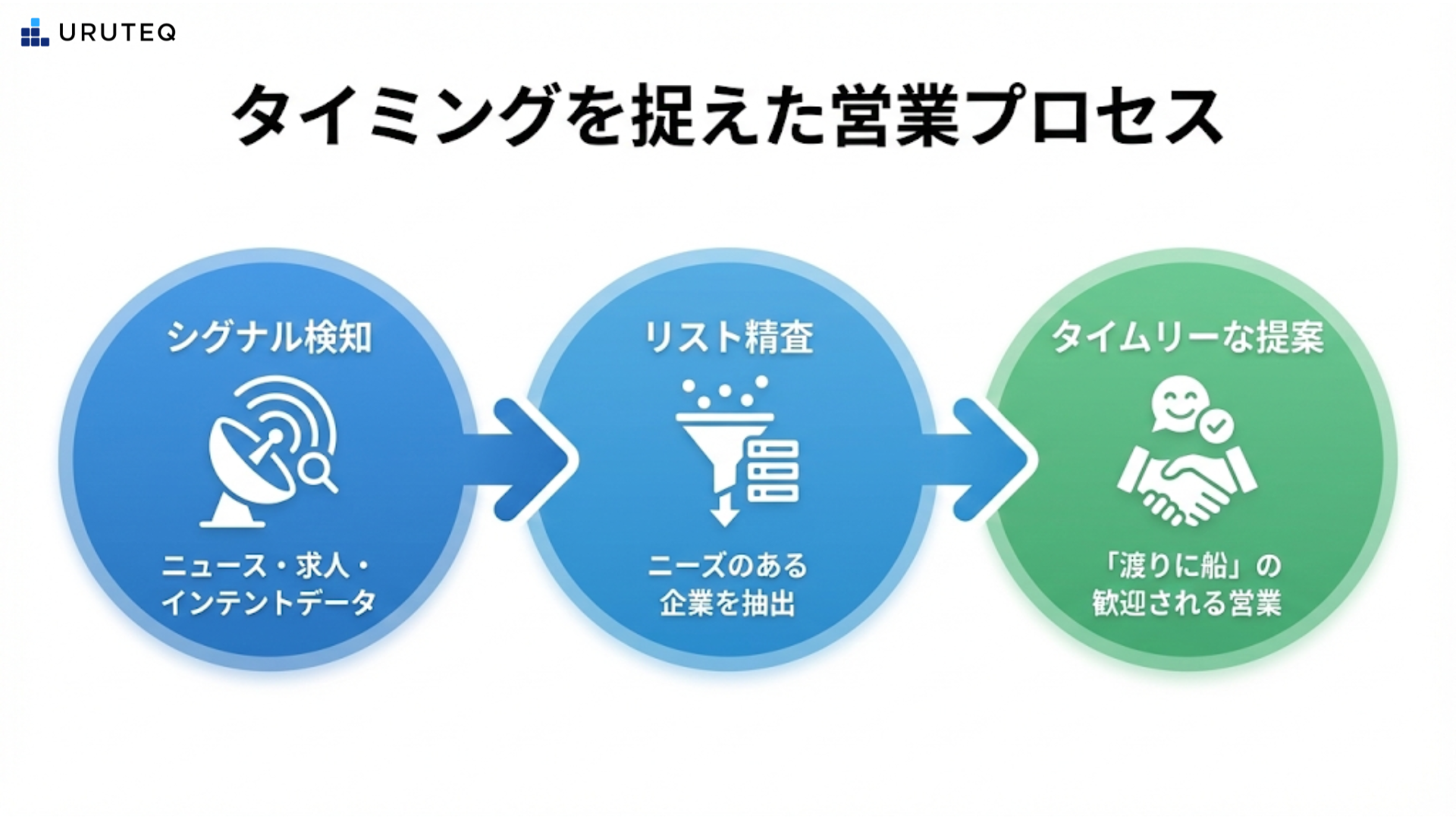 URUTEQ

タイミングを捉えた営業プロセス

シグナル検知

ニュース・求人・インテントデータ

リスト精査

ニーズのある企業を抽出

タイムリーな提案

「渡りに船」の歓迎される営業